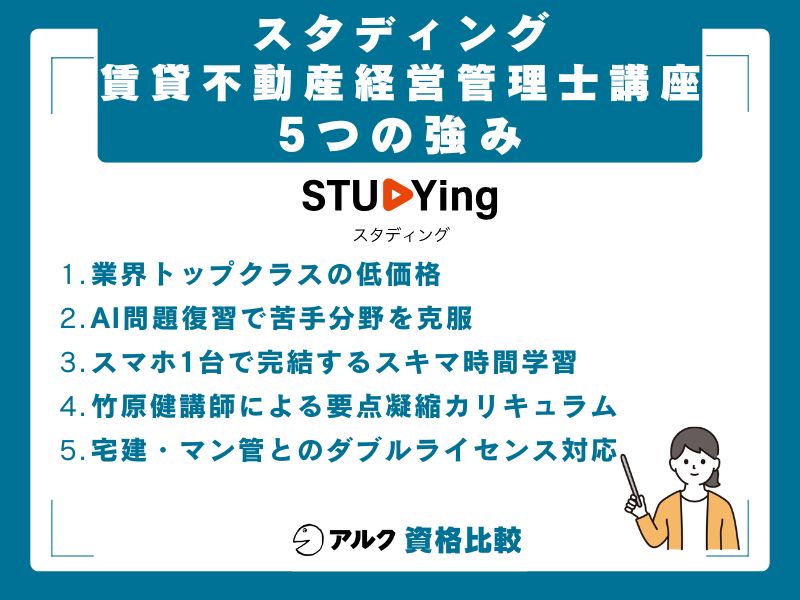 スタディング
賃貸不動産経営管理士講座
5つの強み

STUDYing
スタディング

1.業界トップクラスの低価格
2.AI問題復習で苦手分野を克服
3.スマホ1台で完結するスキマ時間学習
4.竹原健講師による要点凝縮カリキュラム
5.宅建・マン管とのダブルライセンス対応

アルク 資格比較